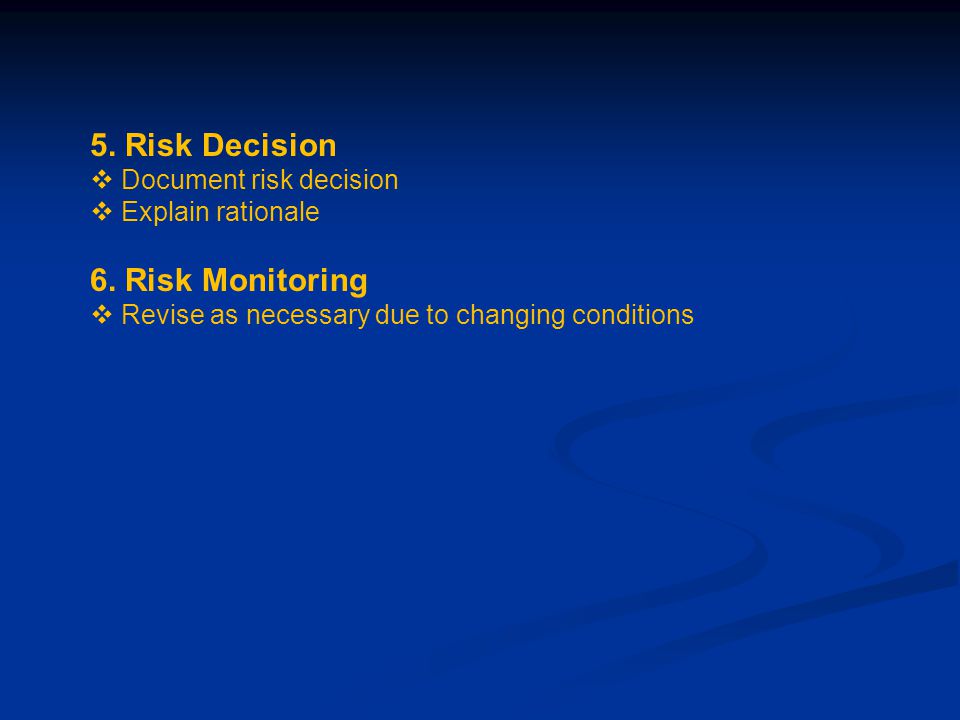 5. Risk Decision
❖ Document risk decision
❖ Explain rationale

6. Risk Monitoring
❖ Revise as necessary due to changing conditions